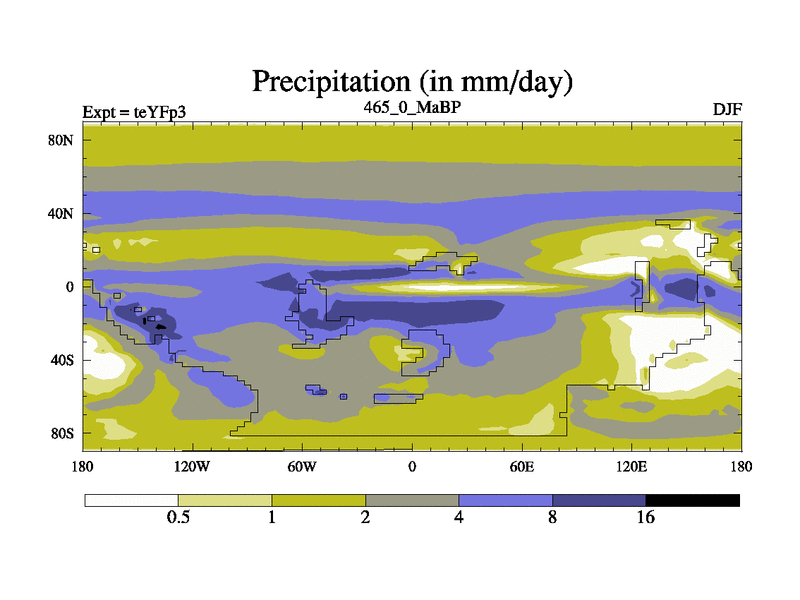 Precipitation (in mm/day)

Expt = teYFp3

465_0_MaBP

DJF

80N

40N

0

40S

80S

180

120W

60W

0

60E

120E

180

0.5

1

2

4

8

16